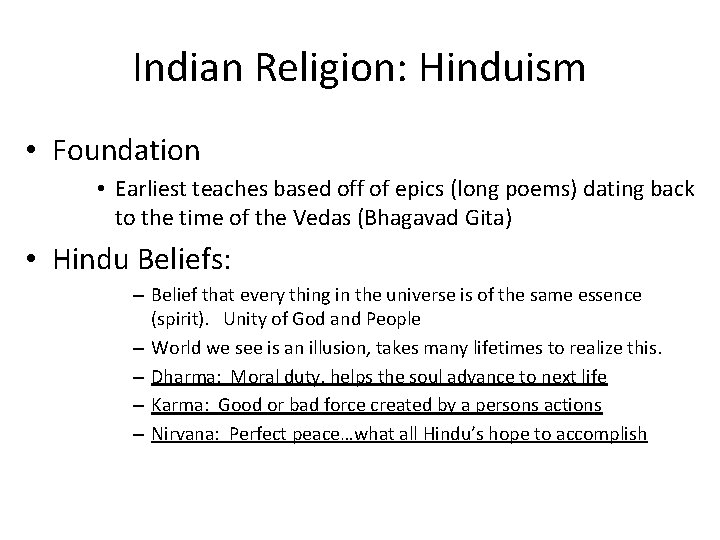 Indian Religion: Hinduism

• Foundation
  • Earliest teaches based off of epics (long poems) dating back to the time of the Vedas (Bhagavad Gita)

• Hindu Beliefs:
  – Belief that every thing in the universe is of the same essence (spirit). Unity of God and People
  – World we see is an illusion, takes many lifetimes to realize this.
  – Dharma: Moral duty, helps the soul advance to next life
  – Karma: Good or bad force created by a persons actions
  – Nirvana: Perfect peace…what all Hindu's hope to accomplish